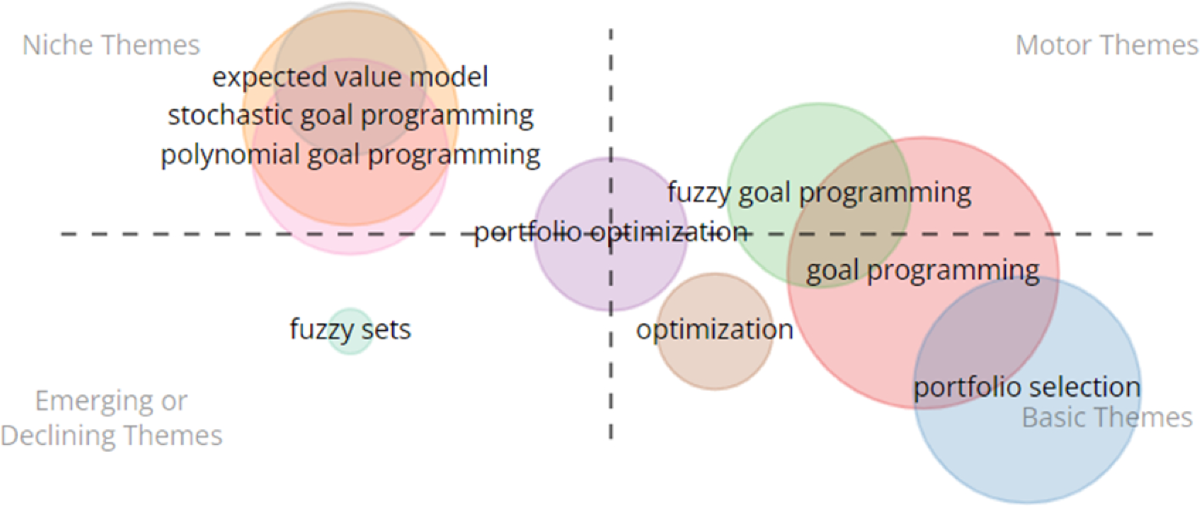 Niche Themes

Motor Themes

expected value model
stochastic goal programming
polynomial goal programming

fuzzy goal programming

portfolio optimization

goal programming

fuzzy sets

optimization

portfolio selection

Emerging or Declining Themes

Basic Themes